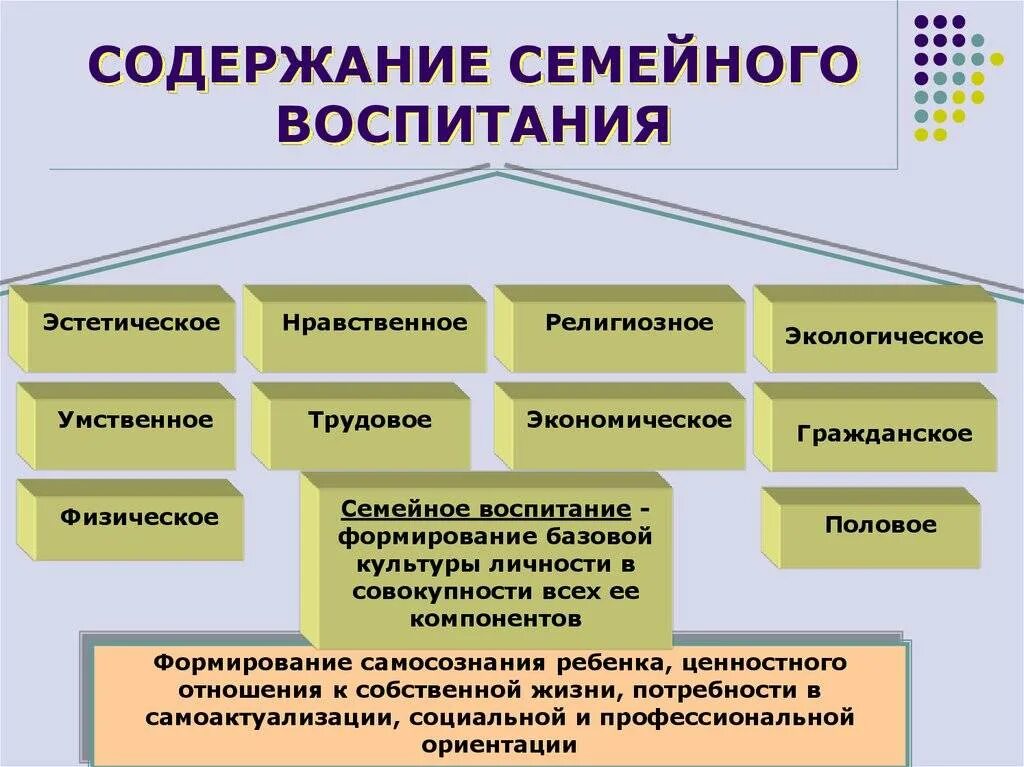 СОДЕРЖАНИЕ СЕМЕЙНОГО ВОСПИТАНИЯ

Эстетическое

Нравственное

Религиозное

Экологическое

Умственное

Трудовое

Экономическое

Гражданское

Физическое

Семейное воспитание - формирование базовой культуры личности в совокупности всех ее компонентов

Половое

Формирование самосознания ребенка, ценностного отношения к собственной жизни, потребности в самоактуализации, социальной и профессиональной ориентации